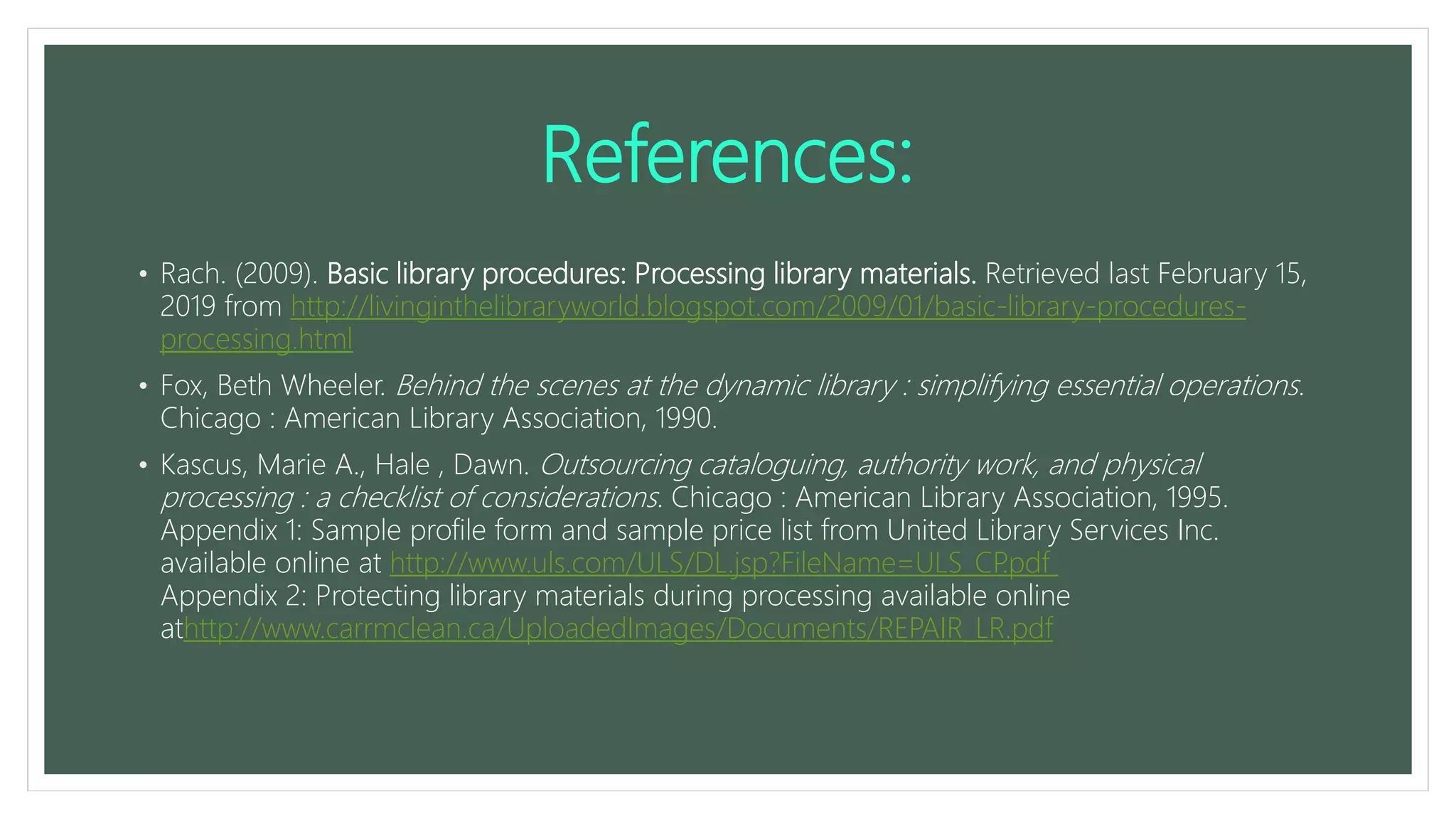 References:

• Rach. (2009). Basic library procedures: Processing library materials. Retrieved last February 15, 2019 from http://livinginthelibraryworld.blogspot.com/2009/01/basic-library-procedures-processing.html

• Fox, Beth Wheeler. Behind the scenes at the dynamic library : simplifying essential operations. Chicago : American Library Association, 1990.

• Kascus, Marie A., Hale , Dawn. Outsourcing cataloguing, authority work, and physical processing : a checklist of considerations. Chicago : American Library Association, 1995. Appendix 1: Sample profile form and sample price list from United Library Services Inc. available online at http://www.uls.com/ULS/DL.jsp?FileName=ULS_CP.pdf
Appendix 2: Protecting library materials during processing available online athttp://www.carrmclean.ca/UploadedImages/Documents/REPAIR_LR.pdf